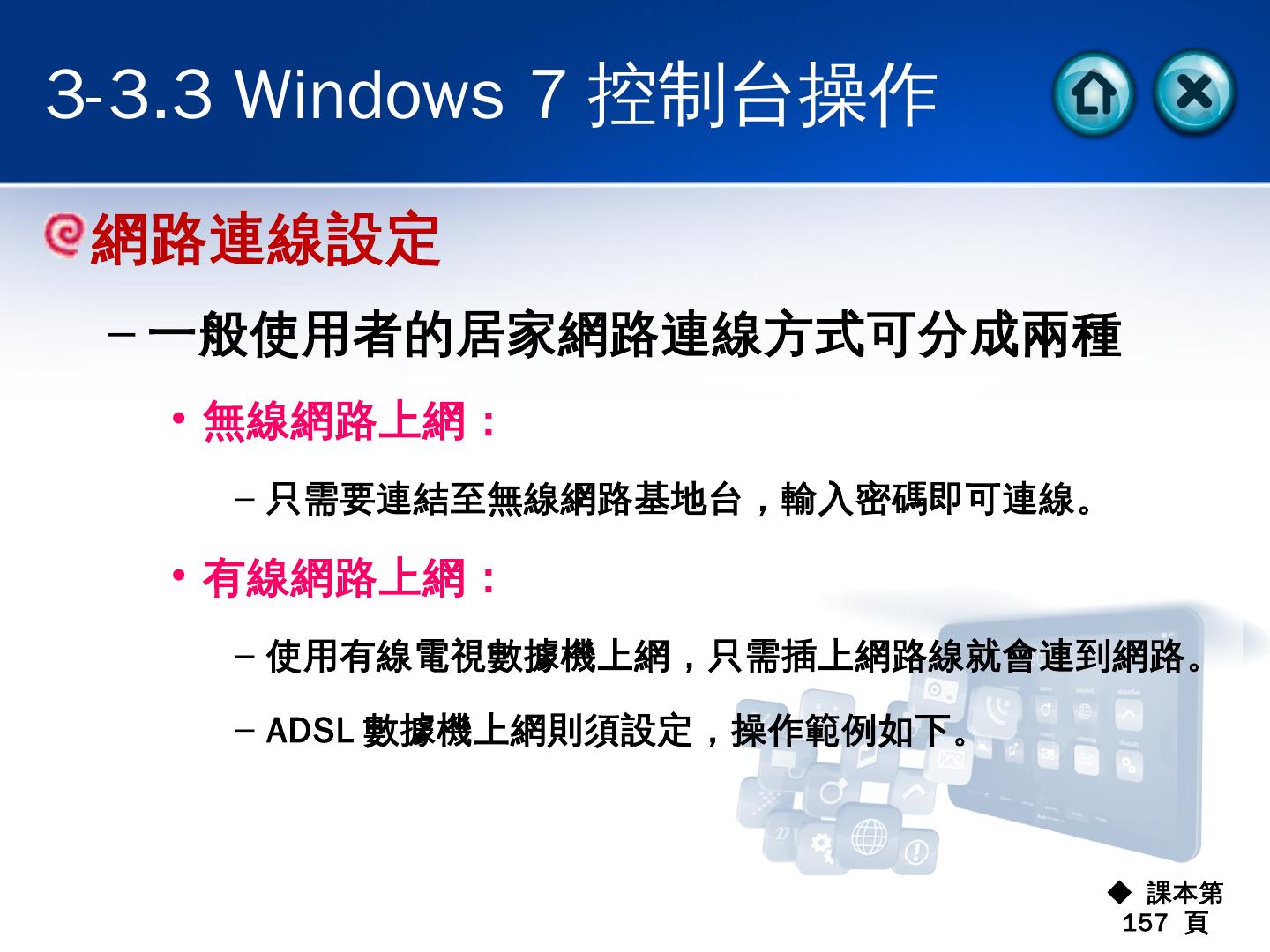 3-3.3 Windows 7 控制台操作

網路連線設定

– 一般使用者的居家網路連線方式可分成兩種

• 無線網路上網：

– 只需要連結至無線網路基地台，輸入密碼即可連線。

• 有線網路上網：

– 使用有線電視數據機上網，只需插上網路線就會連到網路。

– ADSL 數據機上網則須設定，操作範例如下。

◆ 課本第 157 頁